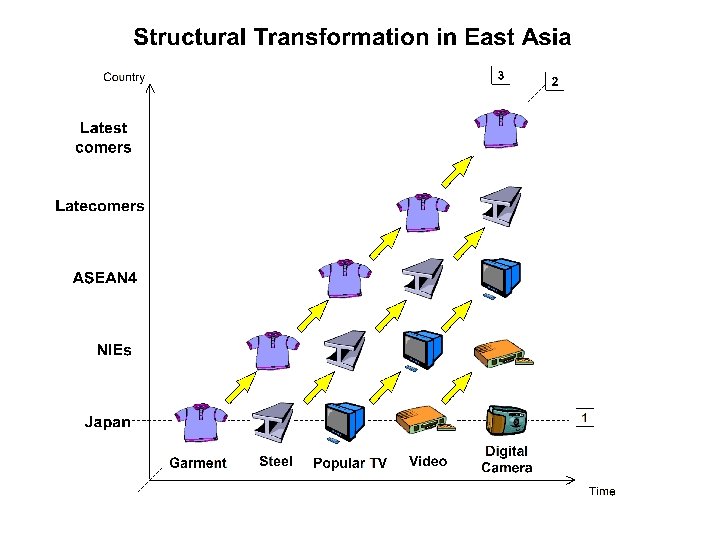 Structural Transformation in East Asia

Country

3

2

Latest comers

Latecomers

ASEAN4

NIEs

Japan

1

Garment

Steel

Popular TV

Video

Digital Camera

Time